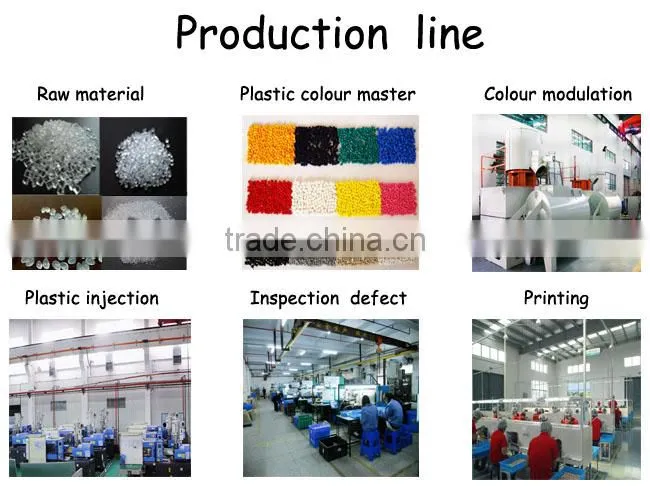 Production line

Raw material

Plastic colour master

Colour modulation

trade.china.cn

Plastic injection

Inspection defect

Printing